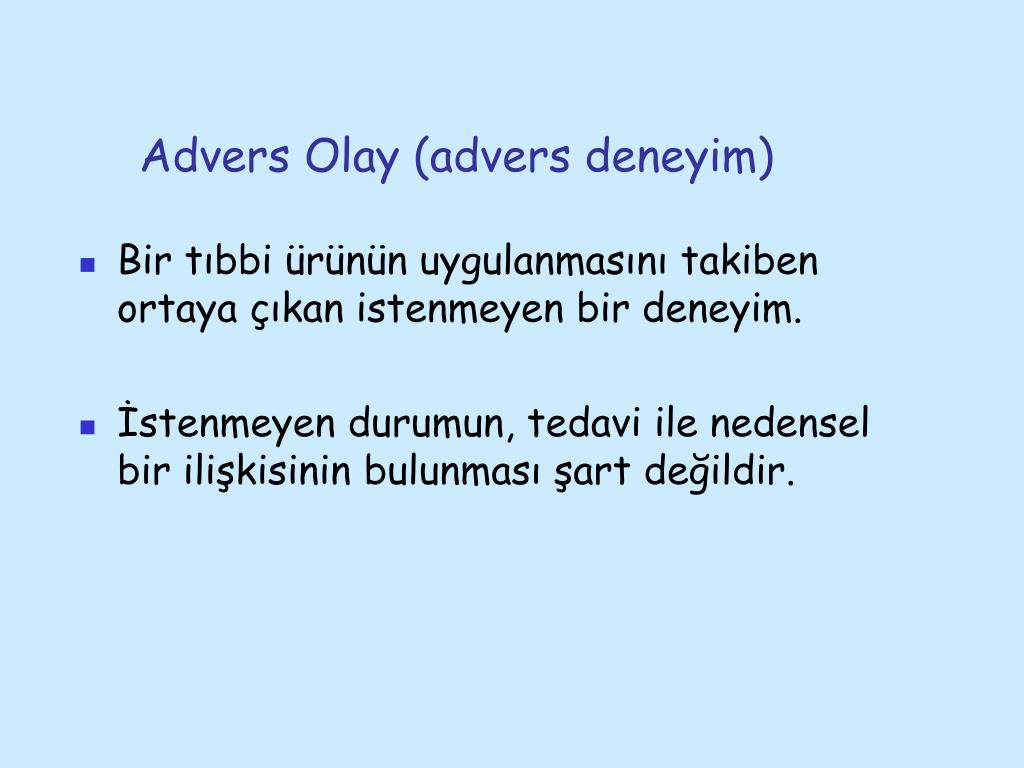 Advers Olay (advers deneyim)

Bir tıbbi ürünün uygulanmasını takiben ortaya çıkan istenmeyen bir deneyim.

İstenmeyen durumun, tedavi ile nedensel bir ilişkisinin bulunması şart değildir.